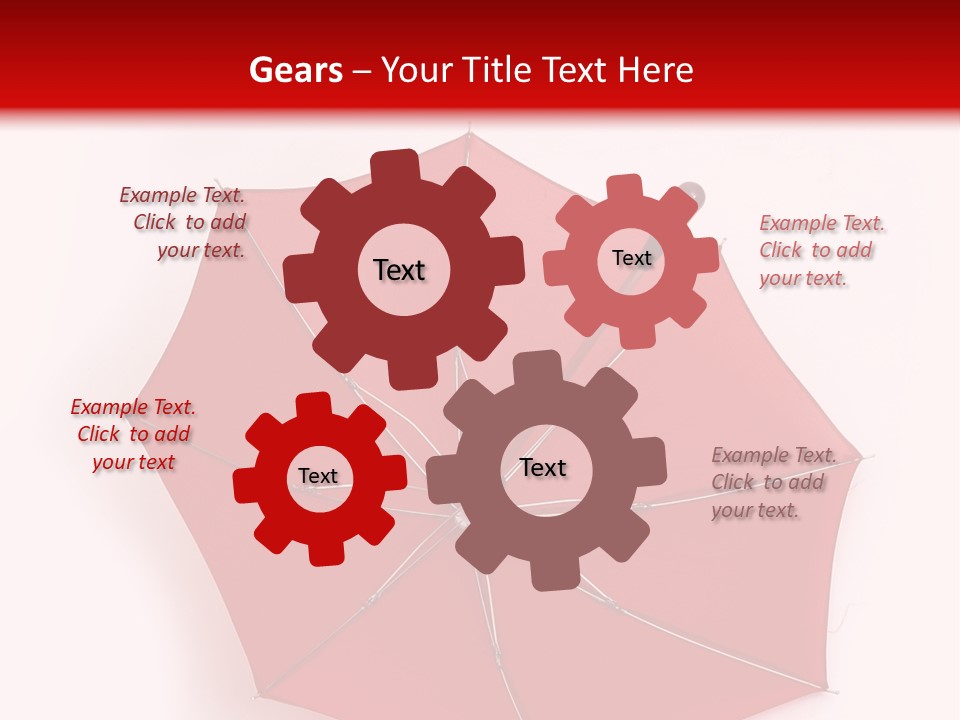 Gears – Your Title Text Here

Example Text. Click to add your text.

Text

Text

Example Text. Click to add your text.

Example Text. Click to add your text

Text

Text

Example Text. Click to add your text.